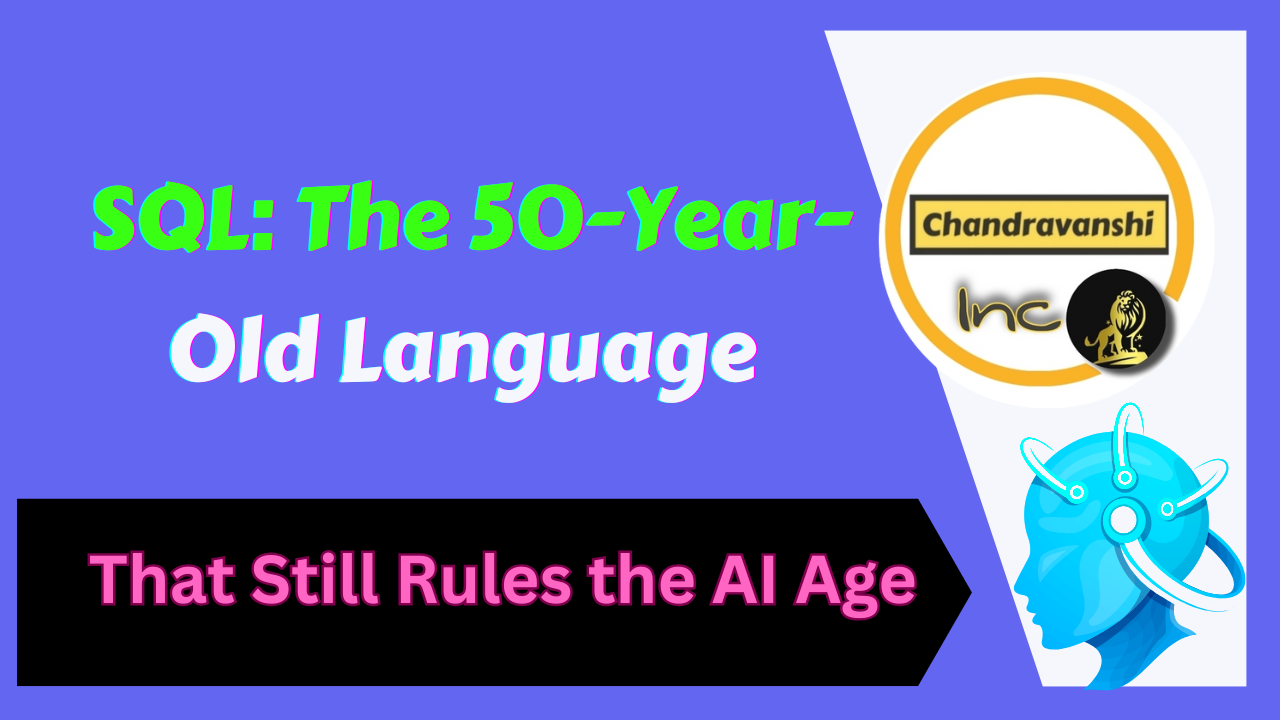 SQL: The 50-Year-Old Language

That Still Rules the AI Age

Chandravanshi

Inc